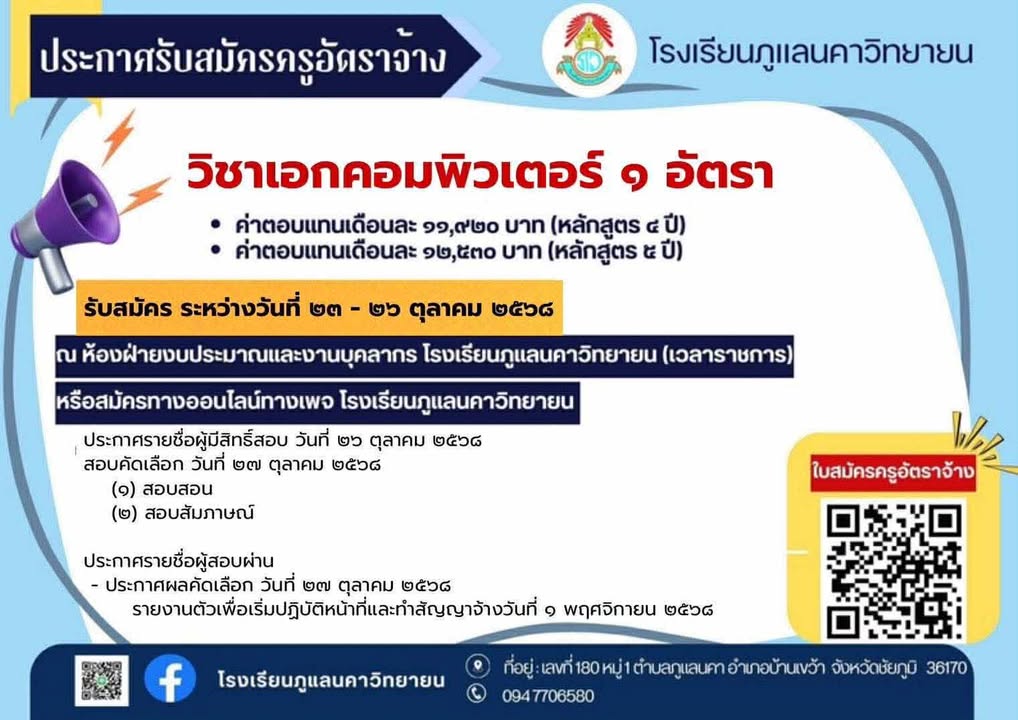 ประกาศรับสมัครครูอัตราจ้าง

โรงเรียนภูแลนคาวิทยายน

วิชาเอกคอมพิวเตอร์ ๑ อัตรา

• ค่าตอบแทนเดือนละ ๑๑,๙๒๐ บาท (หลักสูตร ๔ ปี)
• ค่าตอบแทนเดือนละ ๑๒,๕๓๐ บาท (หลักสูตร ๕ ปี)

รับสมัคร ระหว่างวันที่ ๒๓ - ๒๖ ตุลาคม ๒๕๖๘

ณ ห้องฝ่ายงบประมาณและงานบุคลากร โรงเรียนภูแลนคาวิทยายน (เวลาราชการ)

หรือสมัครทางออนไลน์ทางเพจ โรงเรียนภูแลนคาวิทยายน

ประกาศรายชื่อผู้มีสิทธิ์สอบ วันที่ ๒๖ ตุลาคม ๒๕๖๘
สอบคัดเลือก วันที่ ๒๗ ตุลาคม ๒๕๖๘
(๑) สอบสอน
(๒) สอบสัมภาษณ์

ประกาศรายชื่อผู้สอบผ่าน
- ประกาศผลคัดเลือก วันที่ ๒๗ ตุลาคม ๒๕๖๘
รายงานตัวเพื่อเริ่มปฏิบัติหน้าที่และทำสัญญาจ้างวันที่ ๑ พฤศจิกายน ๒๕๖๘

ใบสมัครครูอัตราจ้าง

โรงเรียนภูแลนคาวิทยายน

ที่อยู่ : เลขที่ 180 หมู่ 1 ตำบลภูแลนคา อำเภอบ้านเขว้า จังหวัดชัยภูมิ 36170
0947706580